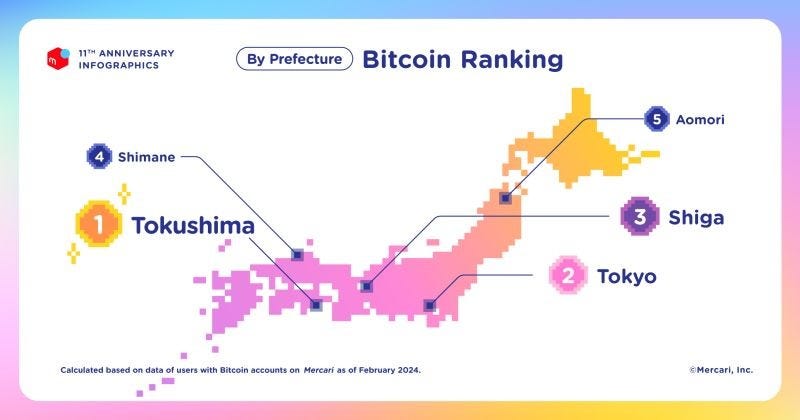 11TH ANNIVERSARY INFOGRAPHICS

By Prefecture Bitcoin Ranking

5 Aomori

4 Shimane

1 Tokushima

3 Shiga

2 Tokyo

Calculated based on data of users with Bitcoin accounts on Mercari as of February 2024.

©Mercari, Inc.